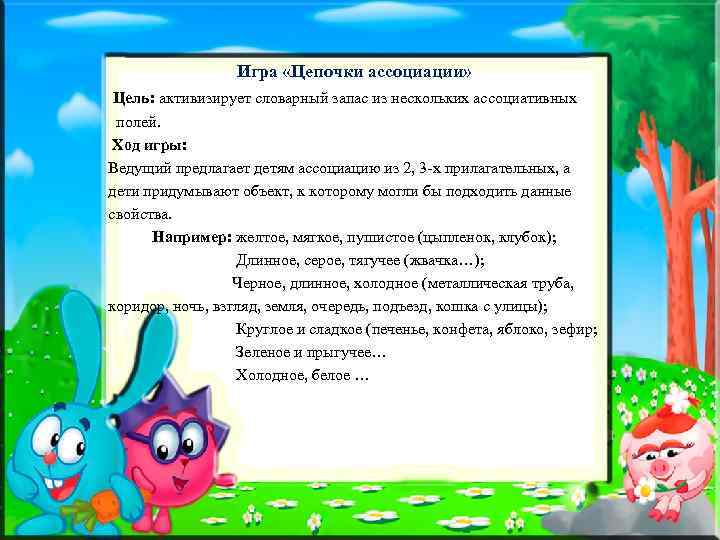 Игра «Цепочки ассоциации»

Цель: активизирует словарный запас из нескольких ассоциативных полей.

Ход игры:

Ведущий предлагает детям ассоциацию из 2, 3-х прилагательных, а дети придумывают объект, к которому могли бы подходить данные свойства.

Например: желтое, мягкое, пушистое (цыпленок, клубок);

Длинное, серое, тягучее (жвачка…);

Черное, длинное, холодное (металлическая труба, коридор, ночь, взгляд, земля, очередь, подъезд, кошка с улицы);

Круглое и сладкое (печенье, конфета, яблоко, зефир;

Зеленое и прыгучее…

Холодное, белое …